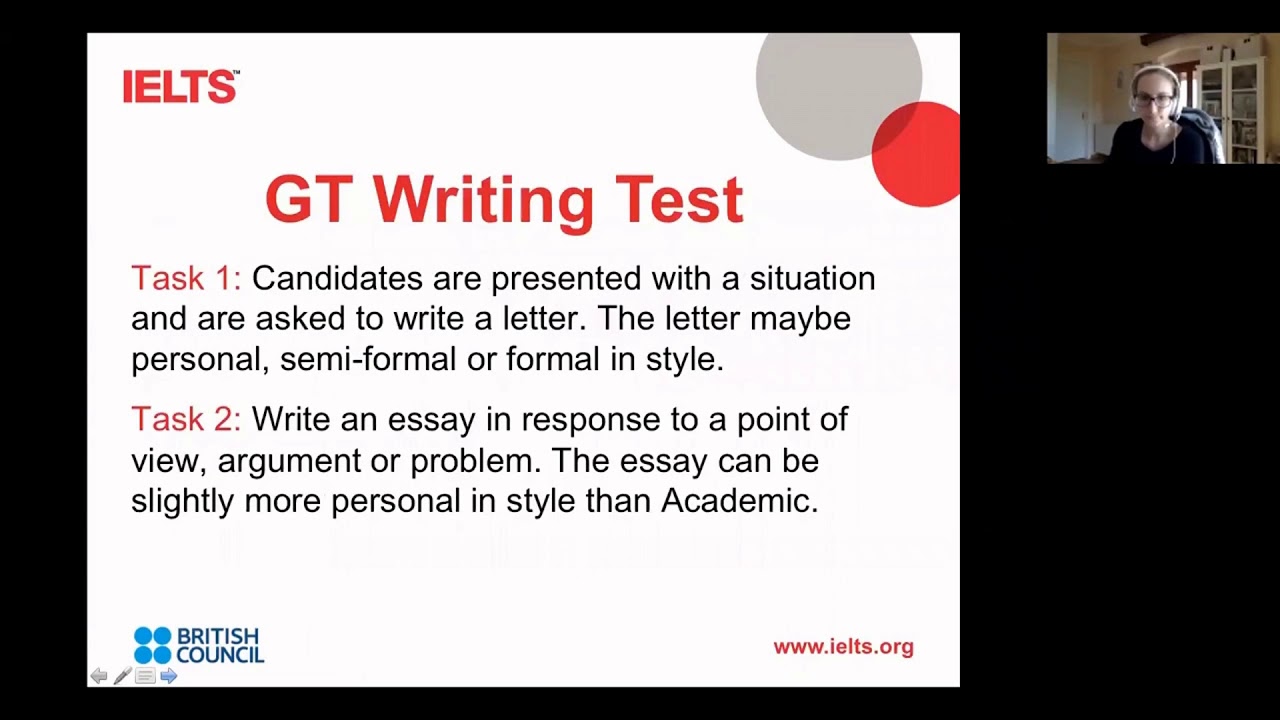 IELTS™

GT Writing Test

Task 1: Candidates are presented with a situation and are asked to write a letter. The letter maybe personal, semi-formal or formal in style.

Task 2: Write an essay in response to a point of view, argument or problem. The essay can be slightly more personal in style than Academic.

BRITISH COUNCIL

www.ielts.org